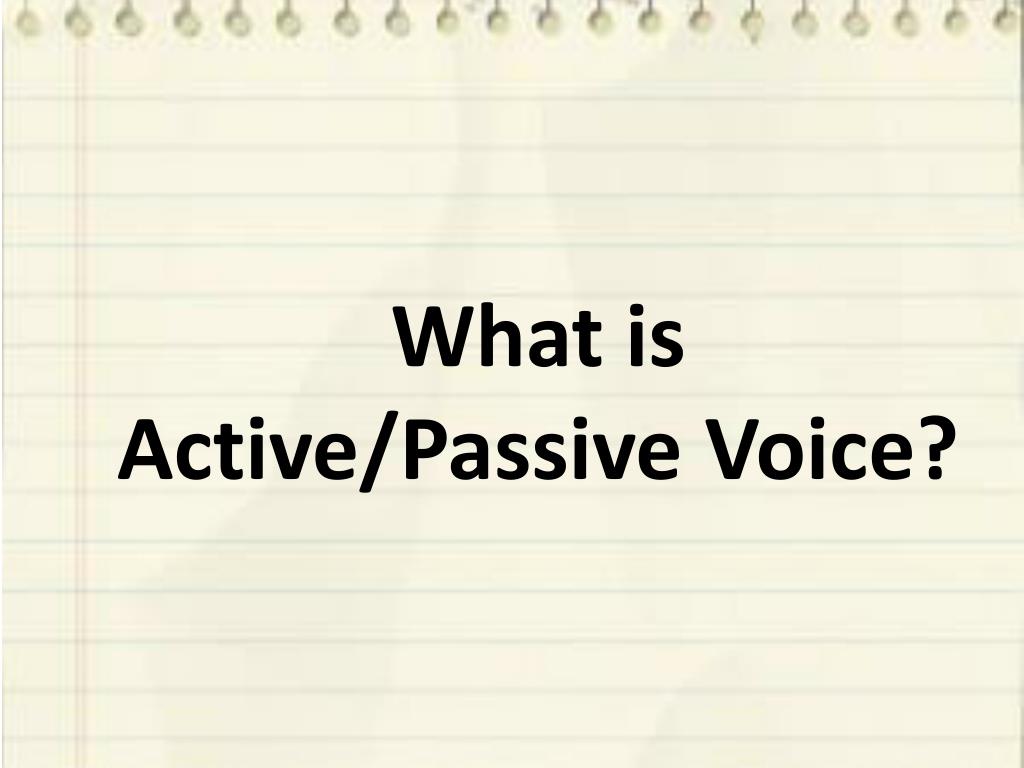 What is
Active/Passive Voice?